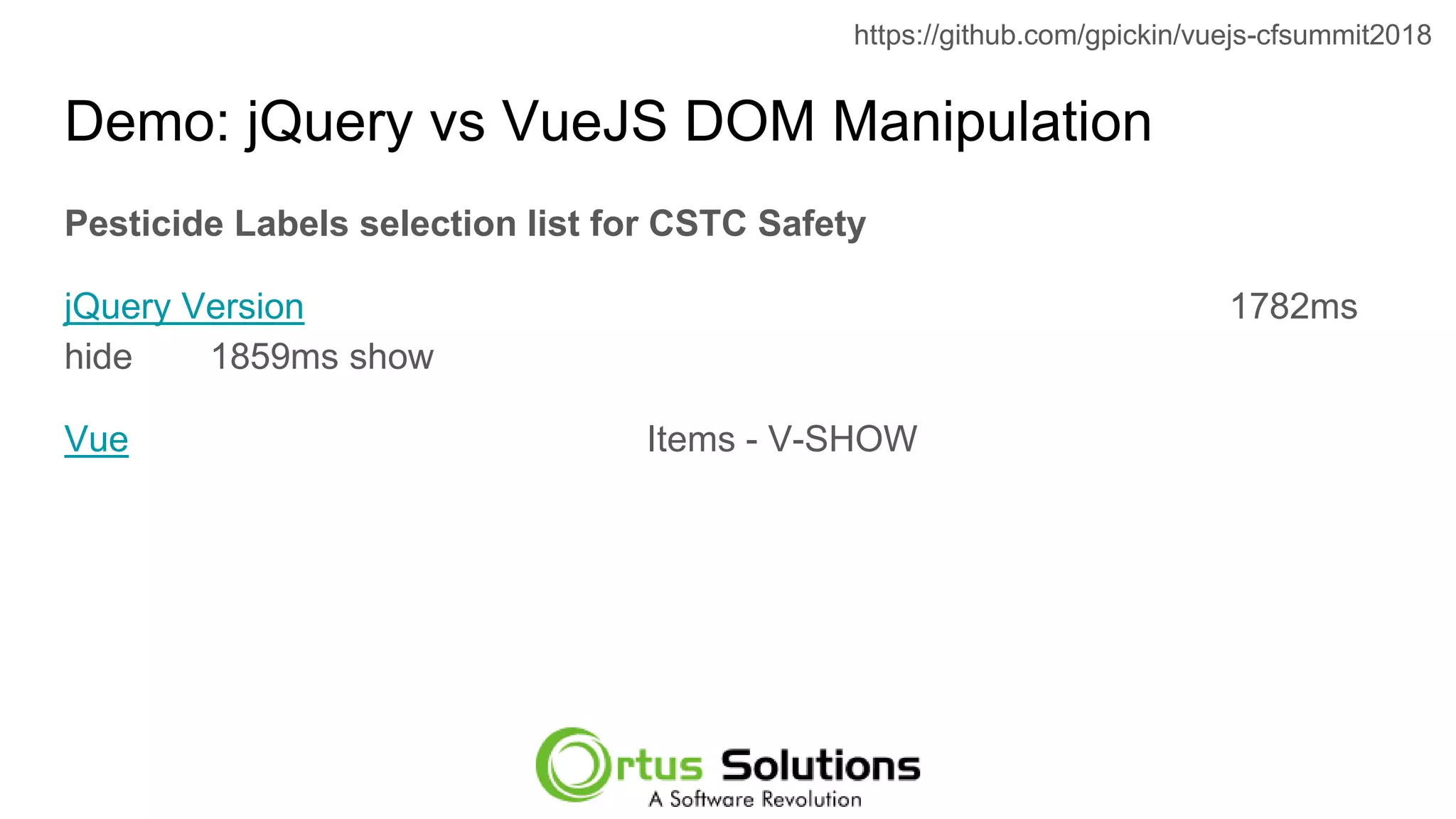 https://github.com/gpickin/vuejs-cfsummit2018

Demo: jQuery vs VueJS DOM Manipulation

Pesticide Labels selection list for CSTC Safety

jQuery Version 1782ms
hide 1859ms show

Vue Items - V-SHOW

Ortus Solutions
A Software Revolution